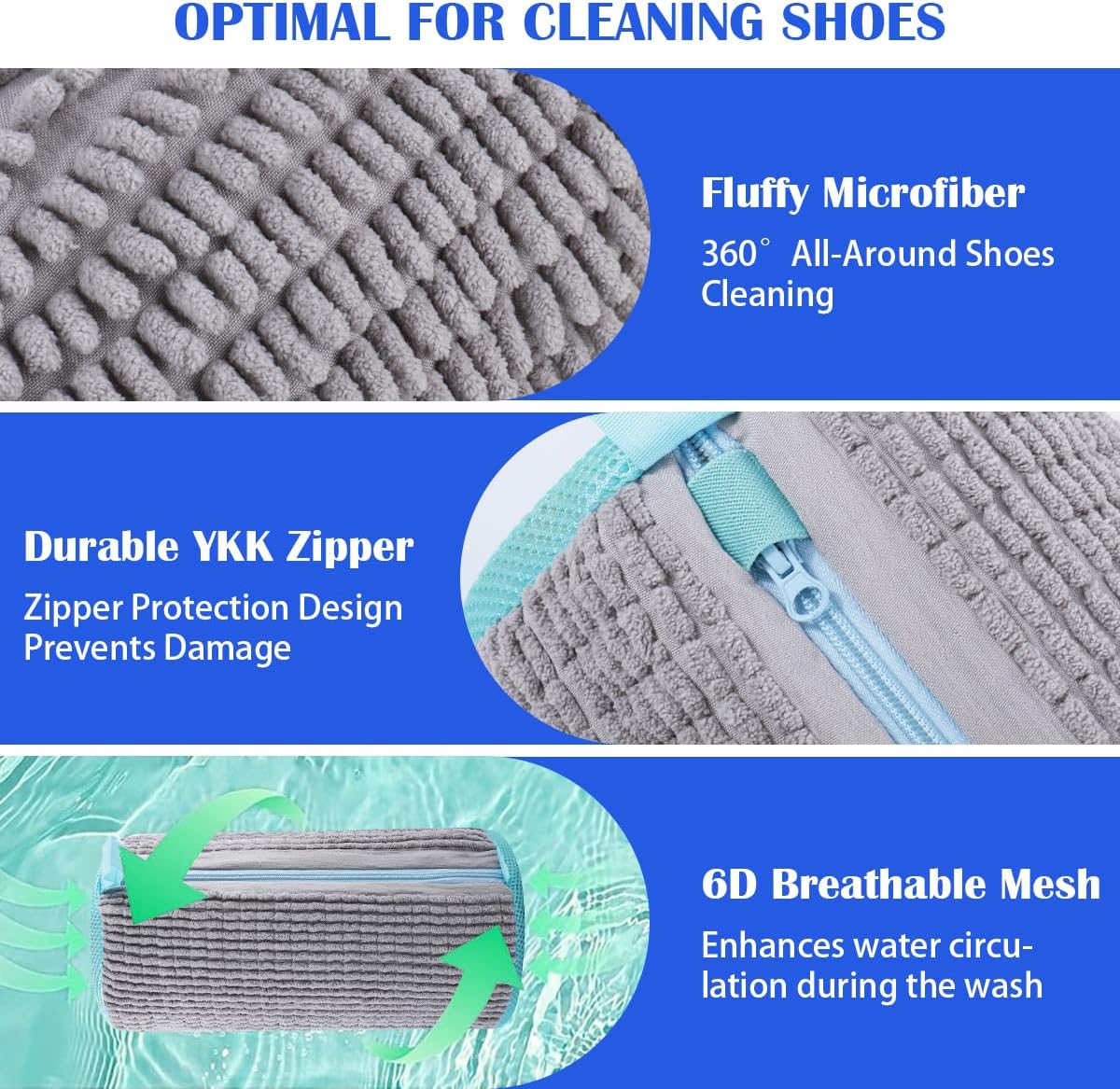 OPTIMAL FOR CLEANING SHOES

Fluffy Microfiber

360° All-Around Shoes Cleaning

Durable YKK Zipper

Zipper Protection Design Prevents Damage

6D Breathable Mesh

Enhances water circulation during the wash